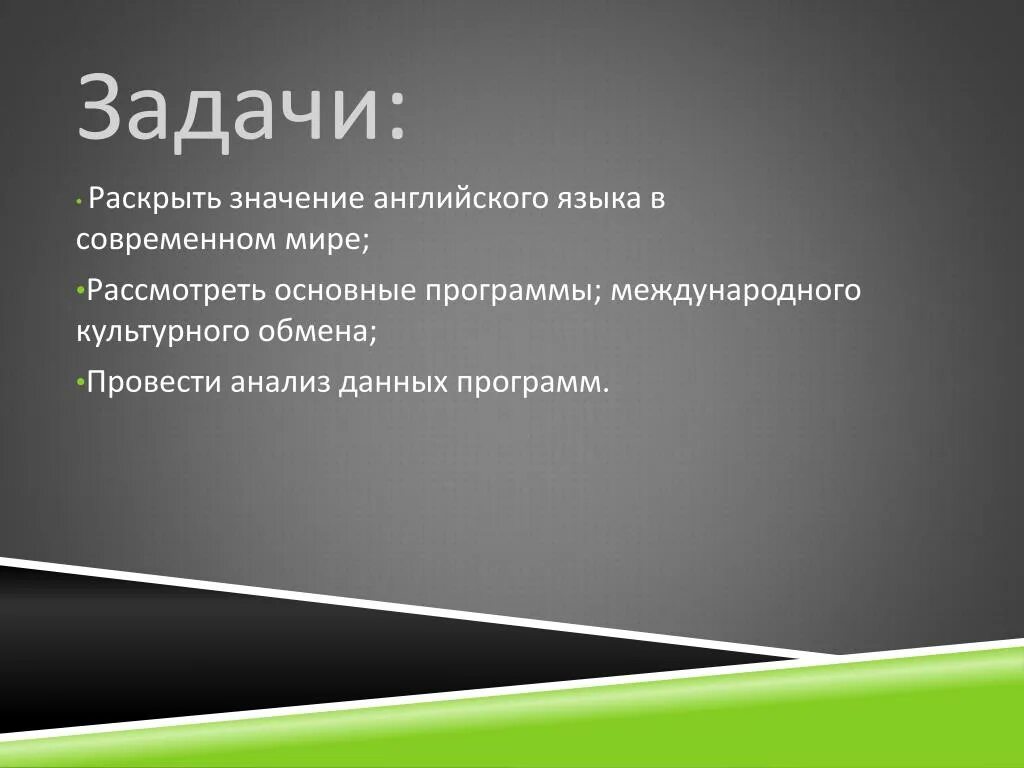 Задачи:

• Раскрыть значение английского языка в современном мире;

•Рассмотреть основные программы; международного культурного обмена;

•Провести анализ данных программ.